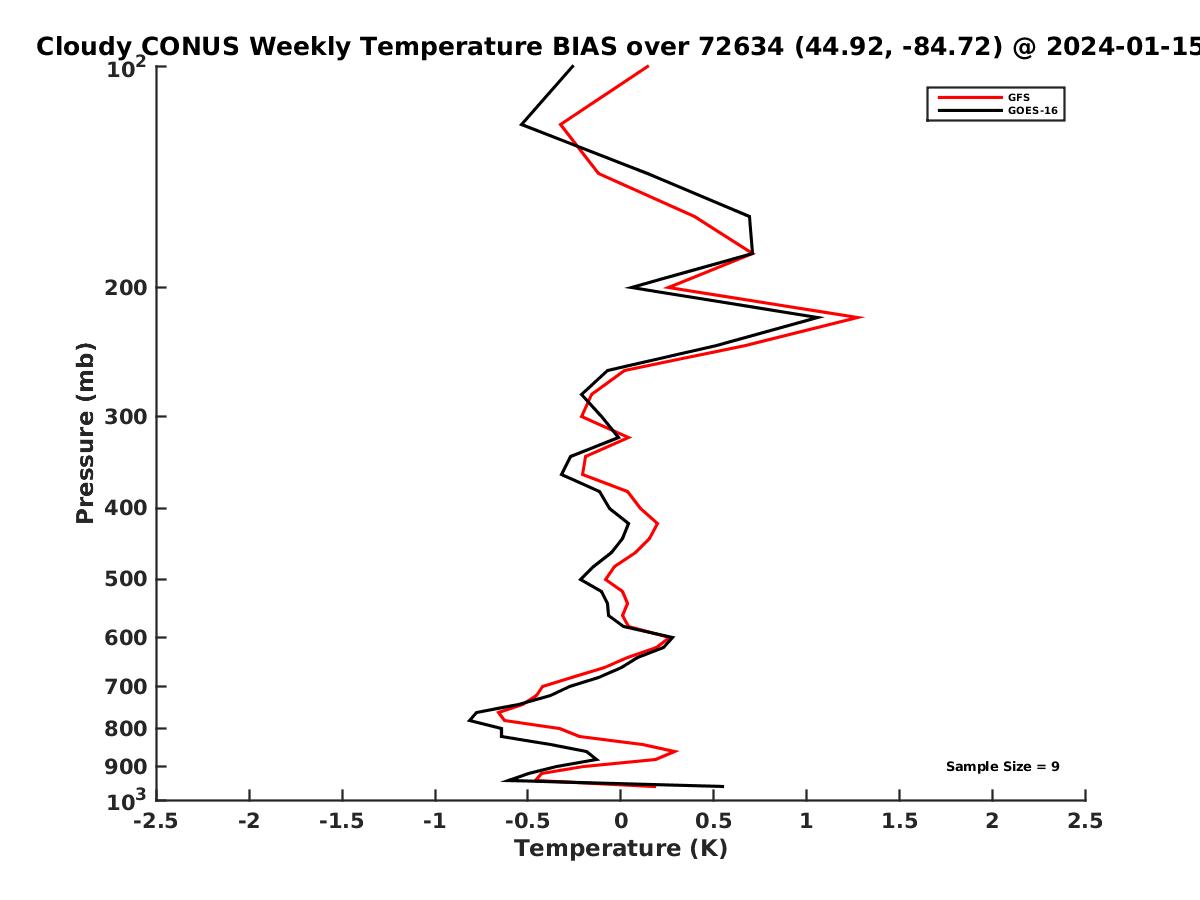 Cloudy CONUS Weekly Temperature BIAS over 72634 (44.92, -84.72) @ 2024-01-15

GFS
GOES-16

Pressure (mb)

$10^2$
200
300
400
500
600
700
800
900
$10^3$

Sample Size = 9

-2.5 -2 -1.5 -1 -0.5 0 0.5 1 1.5 2 2.5

Temperature (K)